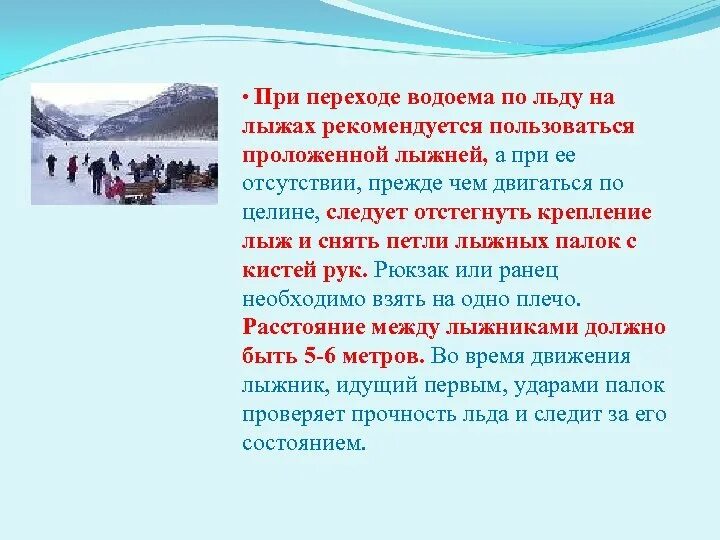 • При переходе водоема по льду на лыжах рекомендуется пользоваться проложенной лыжней, а при ее отсутствии, прежде чем двигаться по целине, следует отстегнуть крепление лыж и снять петли лыжных палок с кистей рук. Рюкзак или ранец необходимо взять на одно плечо. Расстояние между лыжниками должно быть 5-6 метров. Во время движения лыжник, идущий первым, ударами палок проверяет прочность льда и следит за его состоянием.